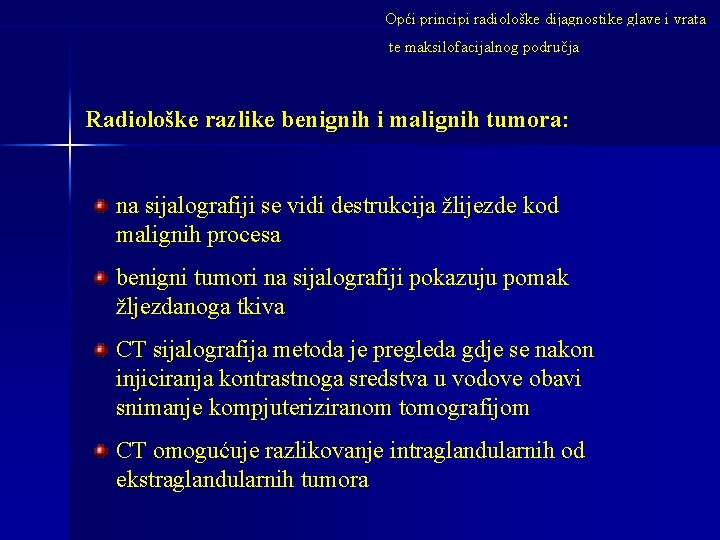 Opći principi radiološke dijagnostike glave i vrata te maksilofacijalnog područja

Radiološke razlike benignih i malignih tumora:

na sijalografiji se vidi destrukcija žlijezde kod malignih procesa

benigni tumori na sijalografiji pokazuju pomak žljezdanoga tkiva

CT sijalografija metoda je pregleda gdje se nakon injiciranja kontrastnoga sredstva u vodove obavi snimanje kompjuteriziranom tomografijom

CT omogućuje razlikovanje intraglandularnih od ekstraglandularnih tumora